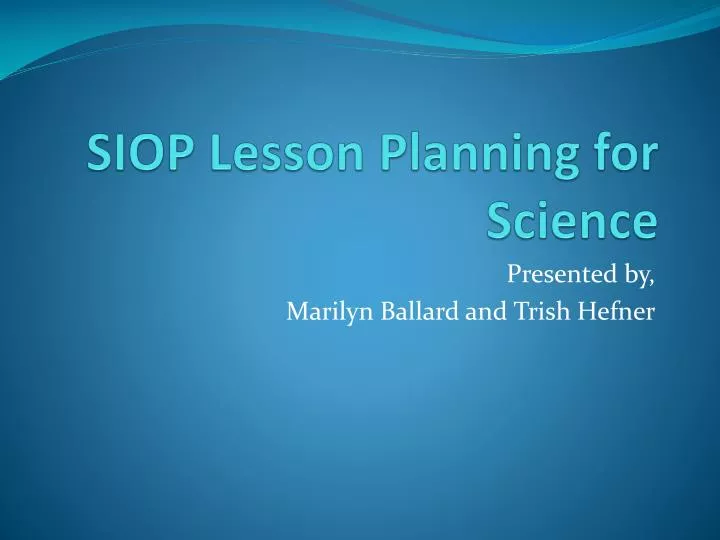 SIOP Lesson Planning for Science

Presented by,
Marilyn Ballard and Trish Hefner